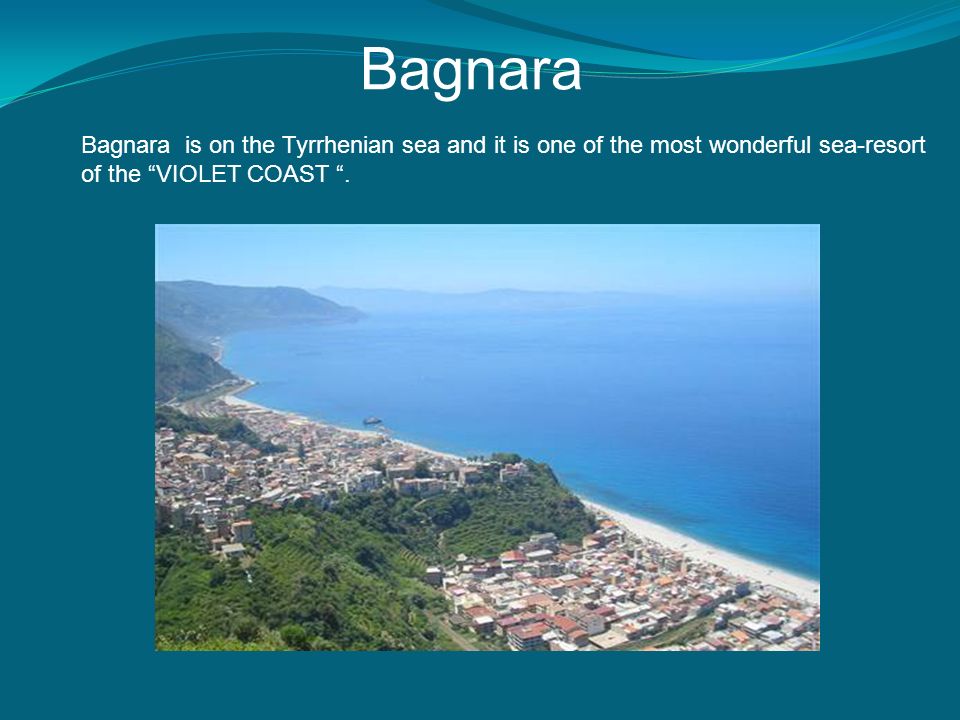 Bagnara

Bagnara is on the Tyrrhenian sea and it is one of the most wonderful sea-resort of the “VIOLET COAST “.